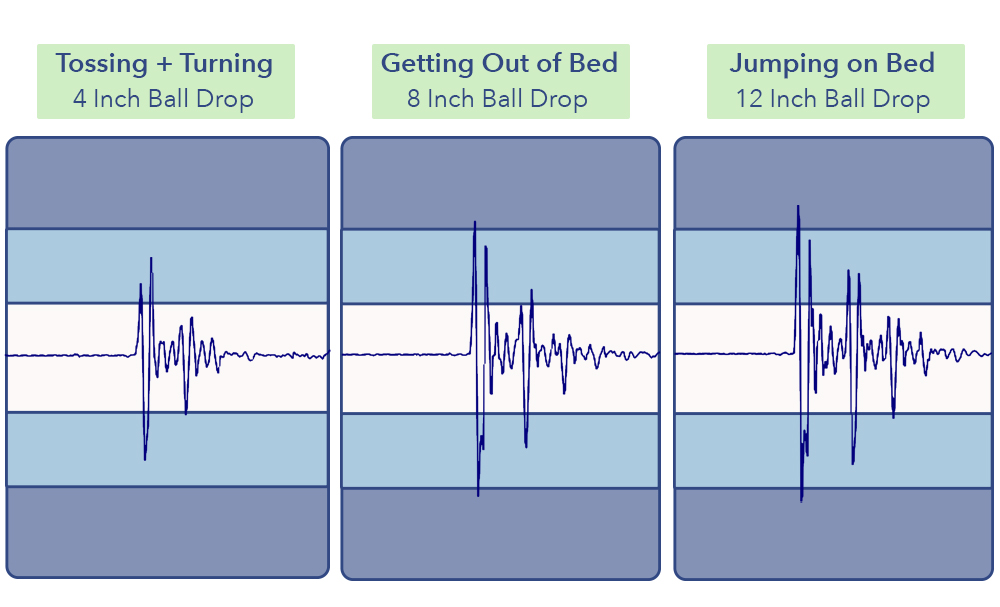 Tossing + Turning
4 Inch Ball Drop

Getting Out of Bed
8 Inch Ball Drop

Jumping on Bed
12 Inch Ball Drop